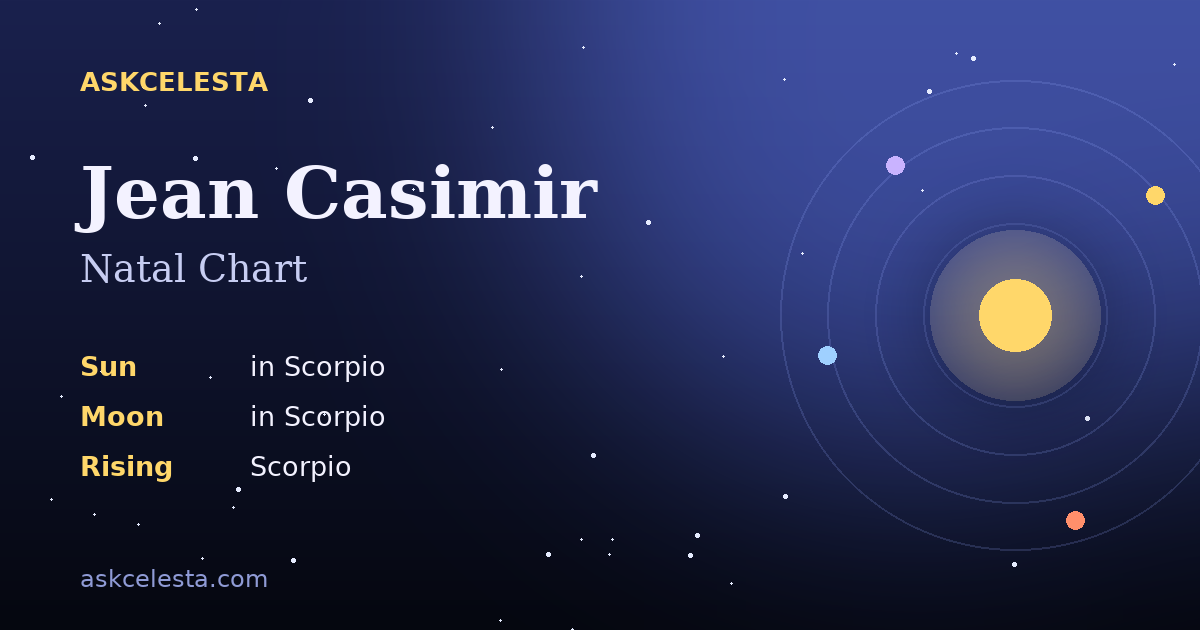 ASKCELESTA

Jean Casimir

Natal Chart

Sun in Scorpio
Moon in Scorpio
Rising Scorpio

askcelesta.com